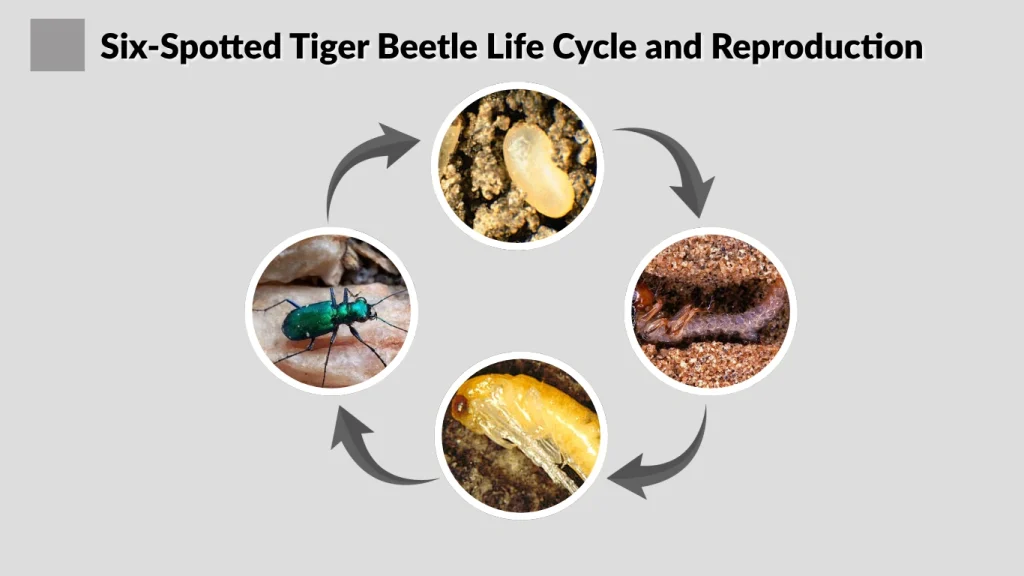 Six-Spotted Tiger Beetle Life Cycle and Reproduction